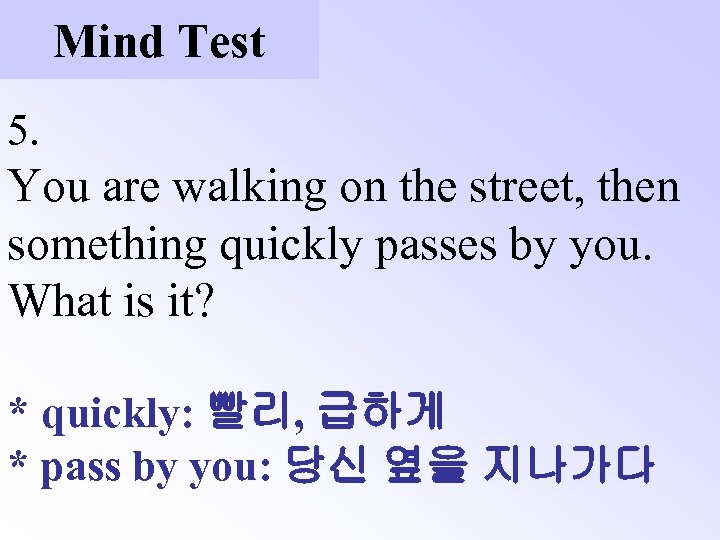 Mind Test

5.
You are walking on the street, then something quickly passes by you. What is it?

* quickly: 빨리, 급하게
* pass by you: 당신 옆을 지나가다